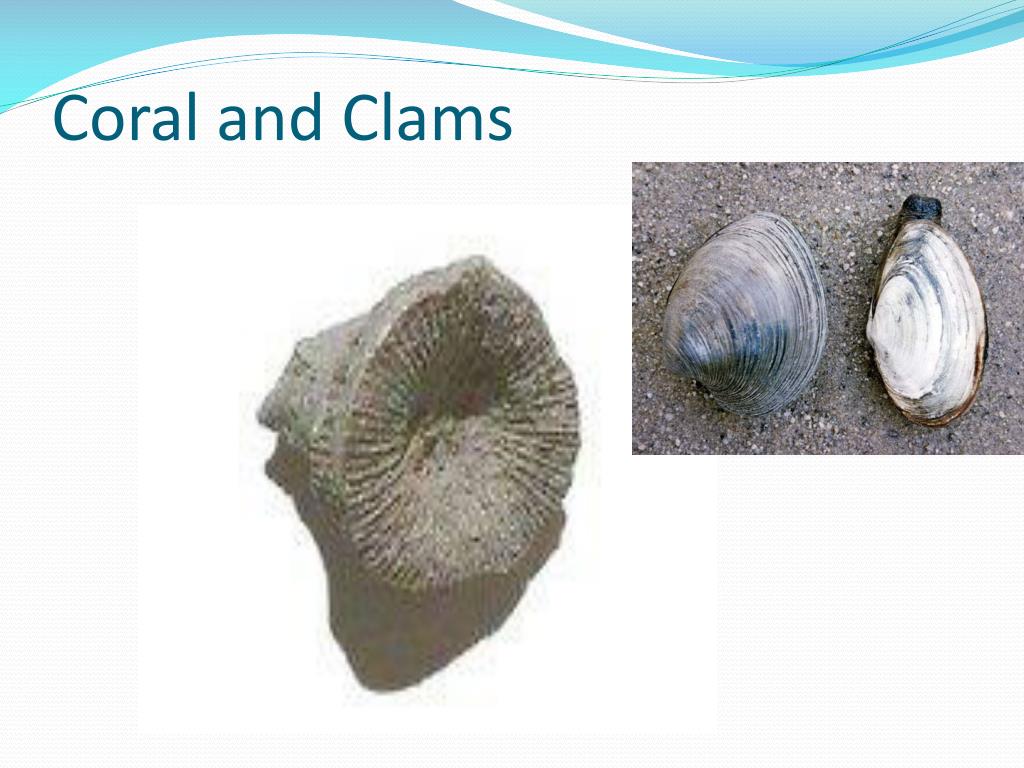 Coral and Clams